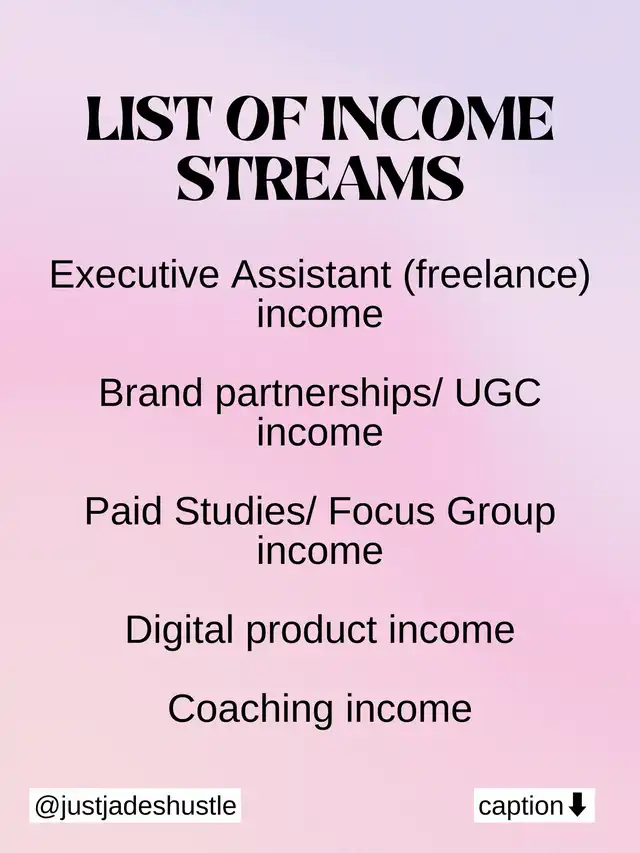 LIST OF INCOME STREAMS

Executive Assistant (freelance) income

Brand partnerships/ UGC income

Paid Studies/ Focus Group income

Digital product income

Coaching income

@justjadeshustle

caption⬇